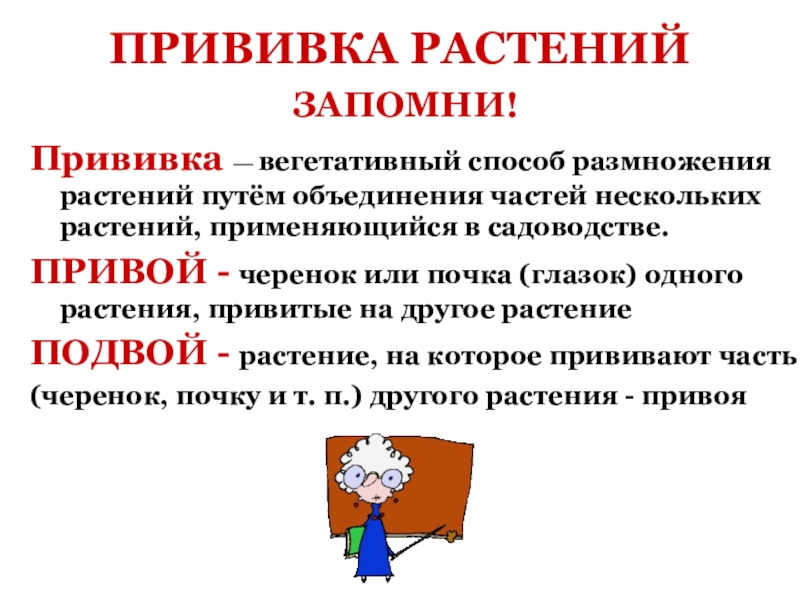 ПРИВИВКА РАСТЕНИЙ

ЗАПОМНИ!

Прививка — вегетативный способ размножения растений путём объединения частей нескольких растений, применяющийся в садоводстве.

ПРИВОЙ - черенок или почка (глазок) одного растения, привитые на другое растение

ПОДВОЙ - растение, на которое прививают часть (черенок, почку и т. п.) другого растения - привоя